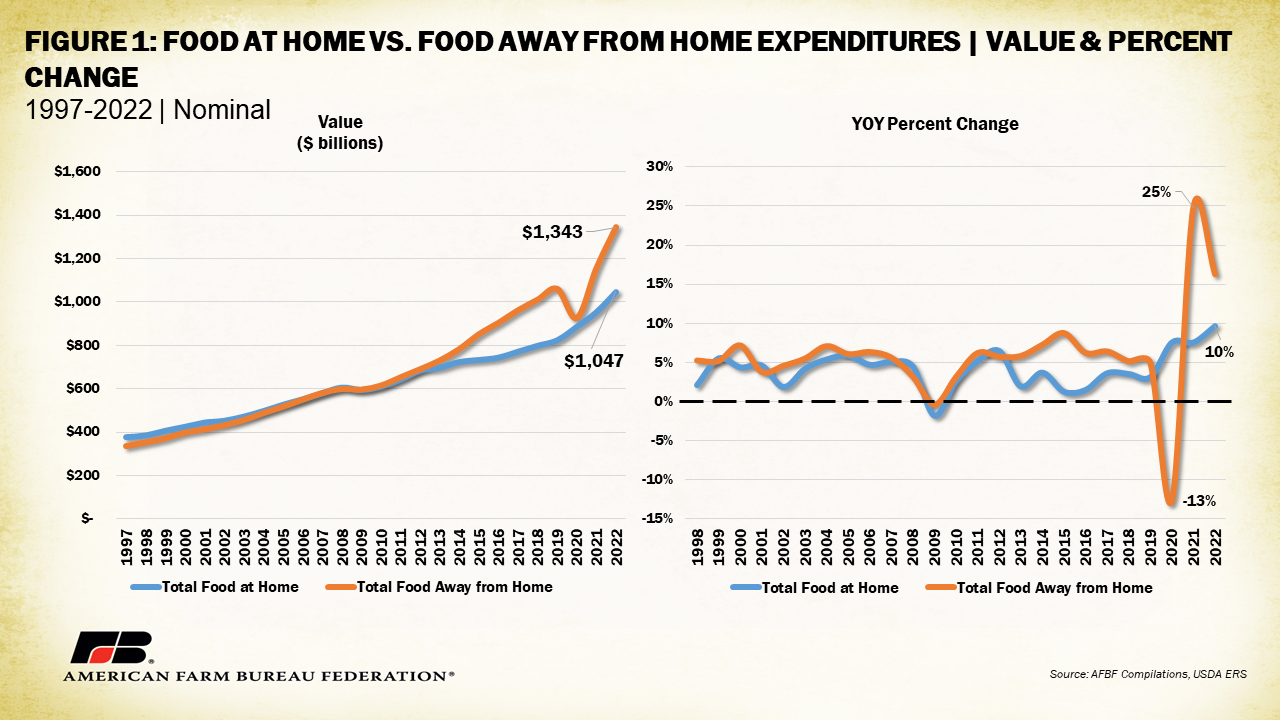 FIGURE 1: FOOD AT HOME VS. FOOD AWAY FROM HOME EXPENDITURES | VALUE & PERCENT CHANGE
1997-2022 | Nominal

Value
($ billions)

$1,600
$1,400
$1,200
$1,000
$800
$600
$400
$200
$-

$1,343
$1,047

1997 1998 1999 2000 2001 2002 2003 2004 2005 2006 2007 2008 2009 2010 2011 2012 2013 2014 2015 2016 2017 2018 2019 2020 2021 2022

Total Food at Home
Total Food Away from Home

YOY Percent Change

30%
25%
20%
15%
10%
5%
0%
-5%
-10%
-15%

25%
10%
-13%

1998 1999 2000 2001 2002 2003 2004 2005 2006 2007 2008 2009 2010 2011 2012 2013 2014 2015 2016 2017 2018 2019 2020 2021 2022

Total Food at Home
Total Food Away from Home

FB®
AMERICAN FARM BUREAU FEDERATION®

Source: AFBF Compilations, USDA ERS